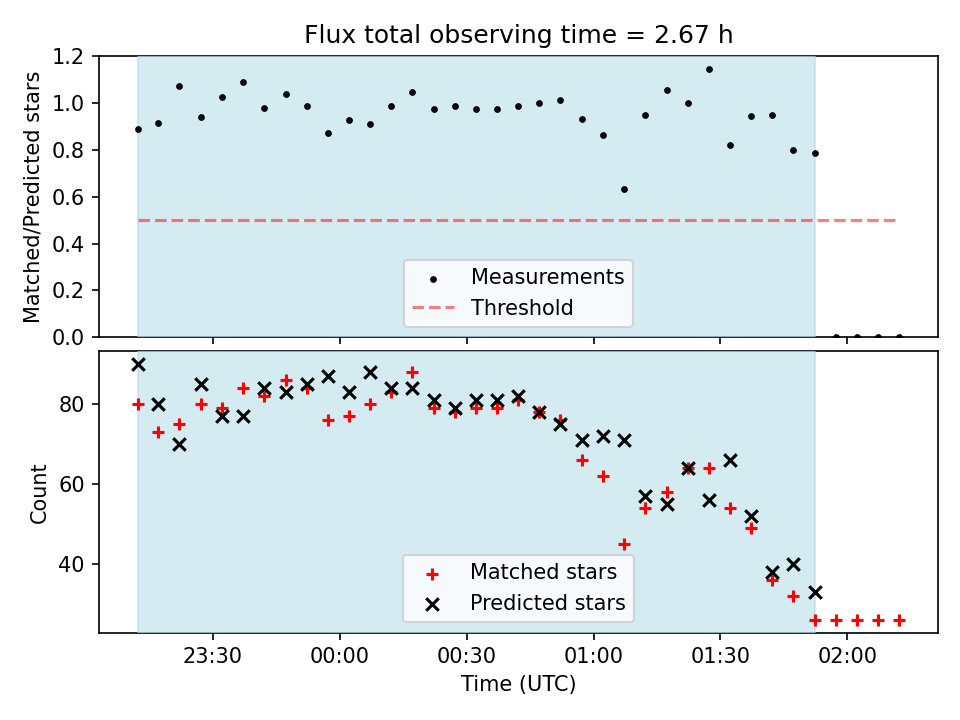 Flux total observing time = 2.67 h

Matched/Predicted stars

1.2
1.0
0.8
0.6
0.4
0.2
0.0

Measurements
Threshold

Count

80
60
40

Matched stars
Predicted stars

23:30
00:00
00:30
01:00
01:30
02:00

Time (UTC)